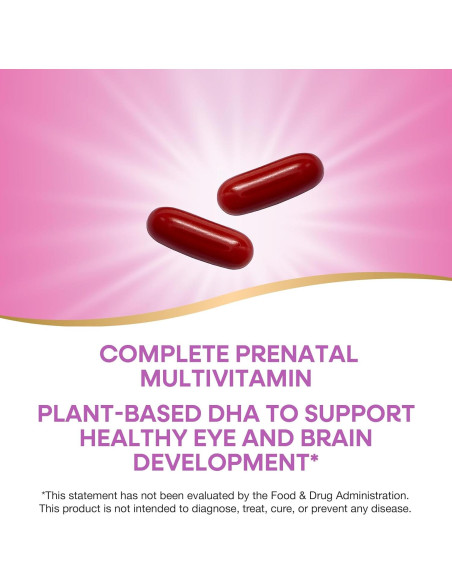 COMPLETE PRENATAL MULTIVITAMIN

PLANT-BASED DHA TO SUPPORT HEALTHY EYE AND BRAIN DEVELOPMENT*

*This statement has not been evaluated by the Food & Drug Administration. This product is not intended to diagnose, treat, cure, or prevent any disease.